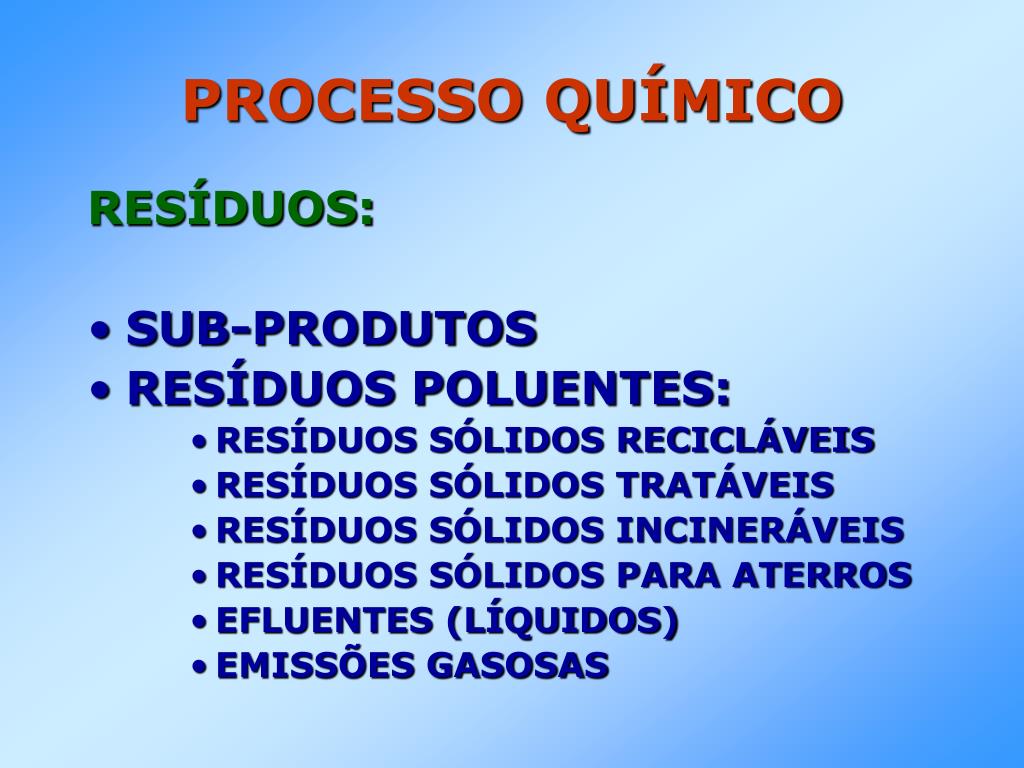 PROCESSO QUÍMICO

RESÍDUOS:

• SUB-PRODUTOS
• RESÍDUOS POLUENTES:
  • RESÍDUOS SÓLIDOS RECICLÁVEIS
  • RESÍDUOS SÓLIDOS TRATÁVEIS
  • RESÍDUOS SÓLIDOS INCINERÁVEIS
  • RESÍDUOS SÓLIDOS PARA ATERROS
  • EFLUENTES (LÍQUIDOS)
  • EMISSÕES GASOSAS